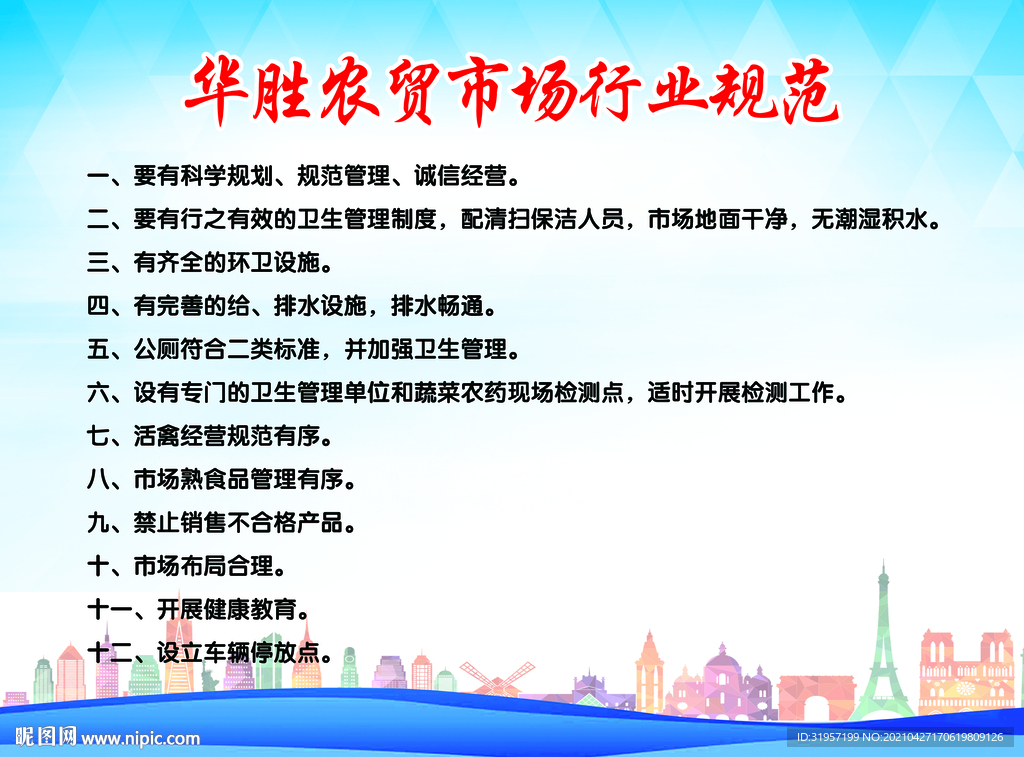 华胜农贸市场行业规范

一、要有科学规划、规范管理、诚信经营。

二、要有行之有效的卫生管理制度，配清扫保洁人员，市场地面干净，无潮湿积水。

三、有齐全的环卫设施。

四、有完善的给、排水设施，排水畅通。

五、公厕符合二类标准，并加强卫生管理。

六、设有专门的卫生管理单位和蔬菜农药现场检测点，适时开展检测工作。

七、活禽经营规范有序。

八、市场熟食品管理有序。

九、禁止销售不合格产品。

十、市场布局合理。

十一、开展健康教育。

十二、设立车辆停放点。

昵图网 www.nipic.com

ID:31957199 NO:20210427170619809126